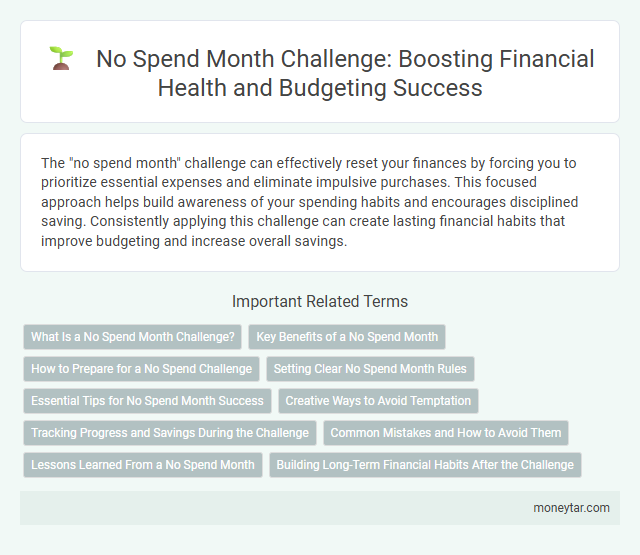 No Spend Month Challenge: Boosting Financial Health and Budgeting Success

The "no spend month" challenge can effectively reset your finances by forcing you to prioritize essential expenses and eliminate impulsive purchases. This focused approach helps build awareness of your spending habits and encourages disciplined saving. Consistently applying this challenge can create lasting financial habits that improve budgeting and increase overall savings.

Important Related Terms

What Is a No Spend Month Challenge?

Key Benefits of a No Spend Month

How to Prepare for a No Spend Challenge

Setting Clear No Spend Month Rules

Essential Tips for No Spend Month Success

Creative Ways to Avoid Temptation

Tracking Progress and Savings During the Challenge

Common Mistakes and How to Avoid Them

Lessons Learned From a No Spend Month

Building Long-Term Financial Habits After the Challenge

moneytar.com